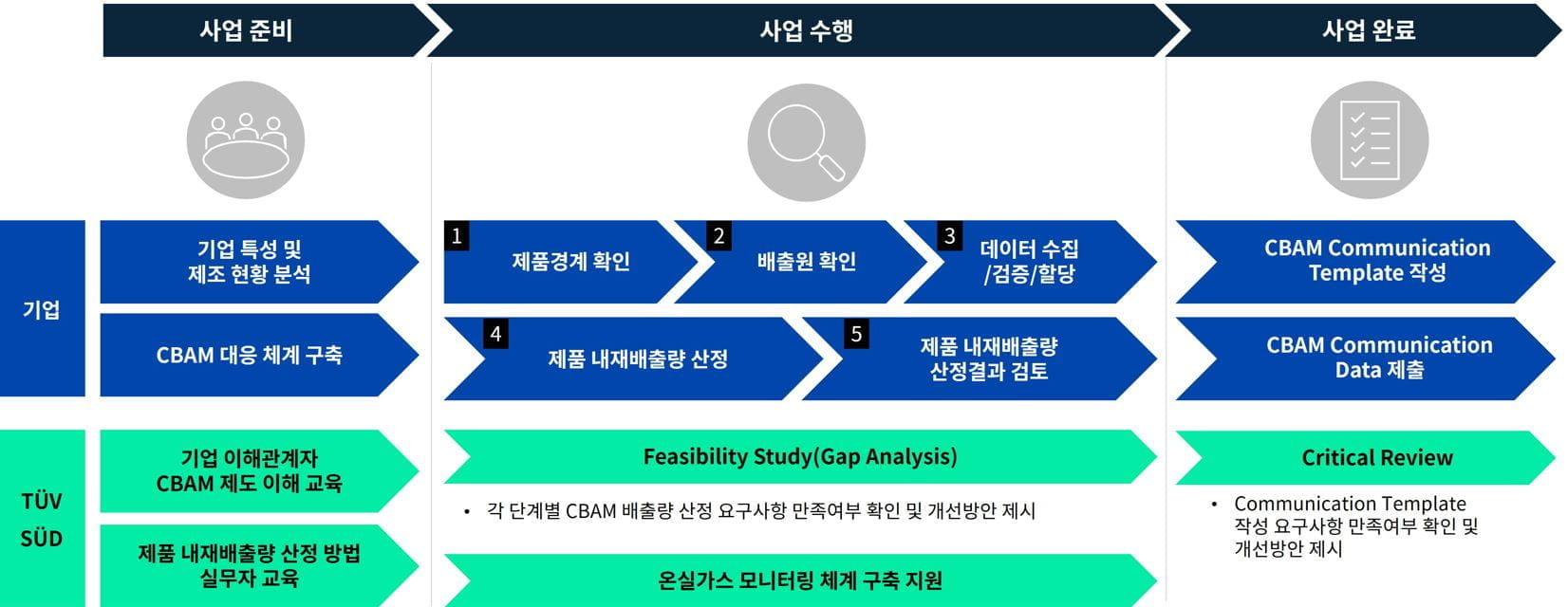 사업 준비

사업 수행

사업 완료

기업

기업 특성 및 제조 현황 분석

CBAM 대응 체계 구축

1 제품경계 확인

2 배출원 확인

3 데이터 수집 /검증/할당

4 제품 내재배출량 산정

5 제품 내재배출량 산정결과 검토

CBAM Communication Template 작성

CBAM Communication Data 제출

TÜV SÜD

기업 이해관계자 CBAM 제도 이해 교육

제품 내재배출량 산정 방법 실무자 교육

Feasibility Study(Gap Analysis)

• 각 단계별 CBAM 배출량 산정 요구사항 만족여부 확인 및 개선방안 제시

온실가스 모니터링 체계 구축 지원

Critical Review

• Communication Template 작성 요구사항 만족여부 확인 및 개선방안 제시